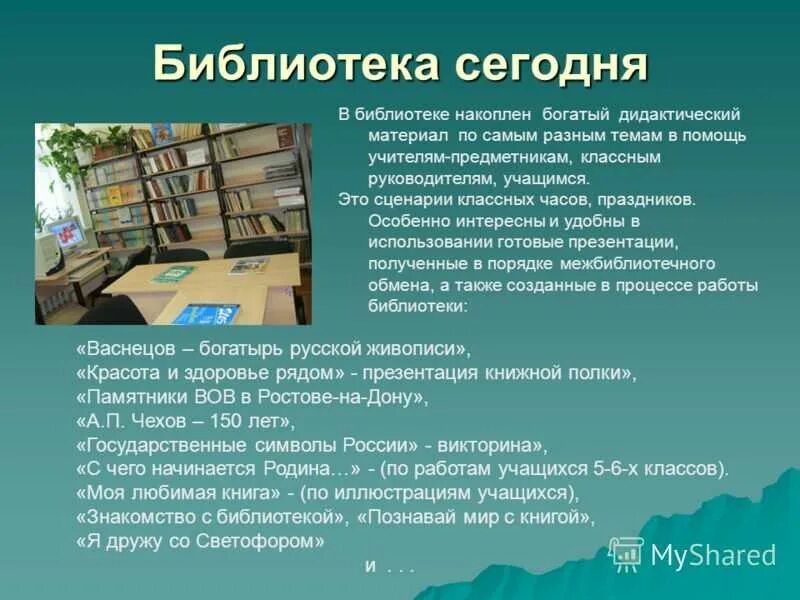 Библиотека сегодня

В библиотеке накоплен богатый дидактический материал по самым разным темам в помощь учителям-предметникам, классным руководителям, учащимся.

Это сценарии классных часов, праздников. Особенно интересны и удобны в использовании готовые презентации, полученные в порядке межбиблиотечного обмена, а также созданные в процессе работы библиотеки:

«Васнецов – богатырь русской живописи»,
«Красота и здоровье рядом» - презентация книжной полки»,
«Памятники ВОВ в Ростове-на-Дону»,
«А.П. Чехов – 150 лет»,
«Государственные символы России» - викторина»,
«С чего начинается Родина…» - (по работам учащихся 5-6-х классов).
«Моя любимая книга» - (по иллюстрациям учащихся),
«Знакомство с библиотекой», «Познавай мир с книгой»,
«Я дружу со Светофором»
и . . .

MyShared